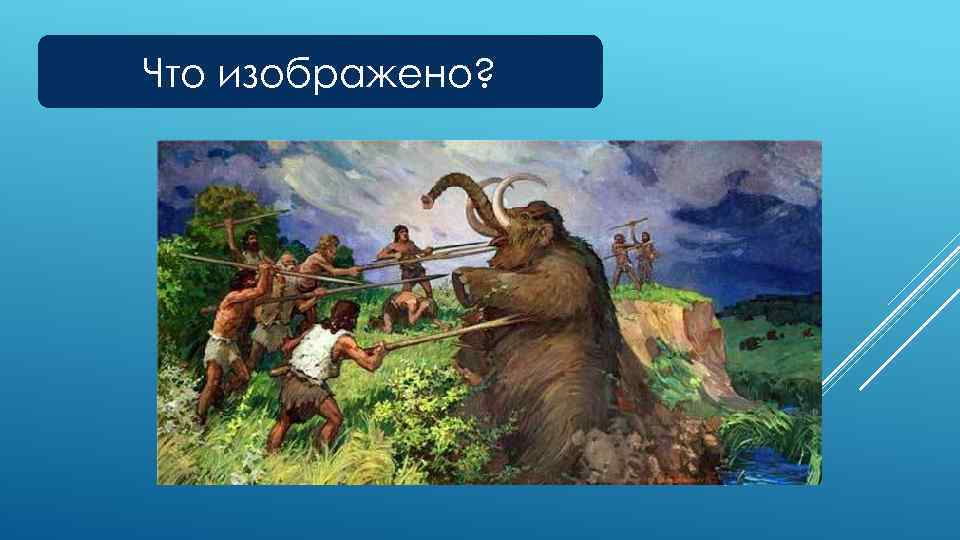 Что изображено?